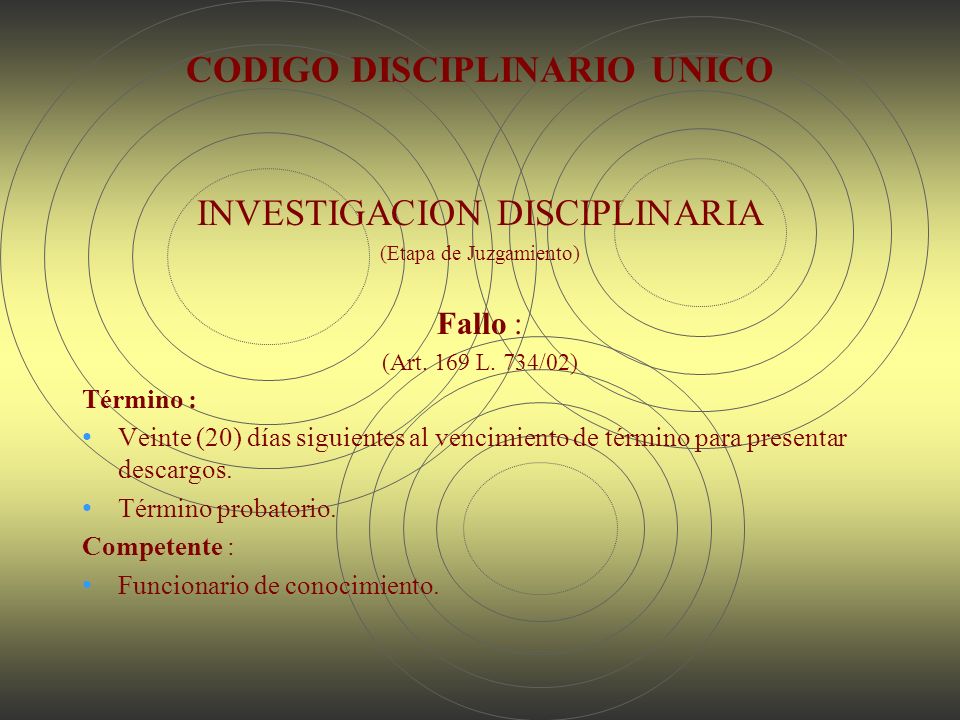 CODIGO DISCIPLINARIO UNICO

INVESTIGACION DISCIPLINARIA
(Etapa de Juzgamiento)

Fallo :
(Art. 169 L. 734/02)

Término :
• Veinte (20) días siguientes al vencimiento de término para presentar descargos.
• Término probatorio.

Competente :
• Funcionario de conocimiento.